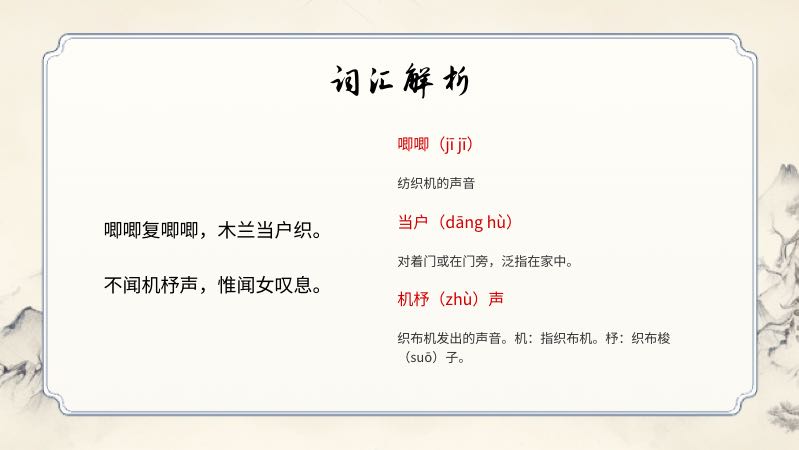 词汇解析

唧唧复唧唧，木兰当户织。

不闻机杼声，惟闻女叹息。

唧唧（jī jī）

纺织机的声音

当户（dāng hù）

对着门或在门旁，泛指在家中。

机杼（zhù）声

织布机发出的声音。机：指织布机。杼：织布梭（suō）子。